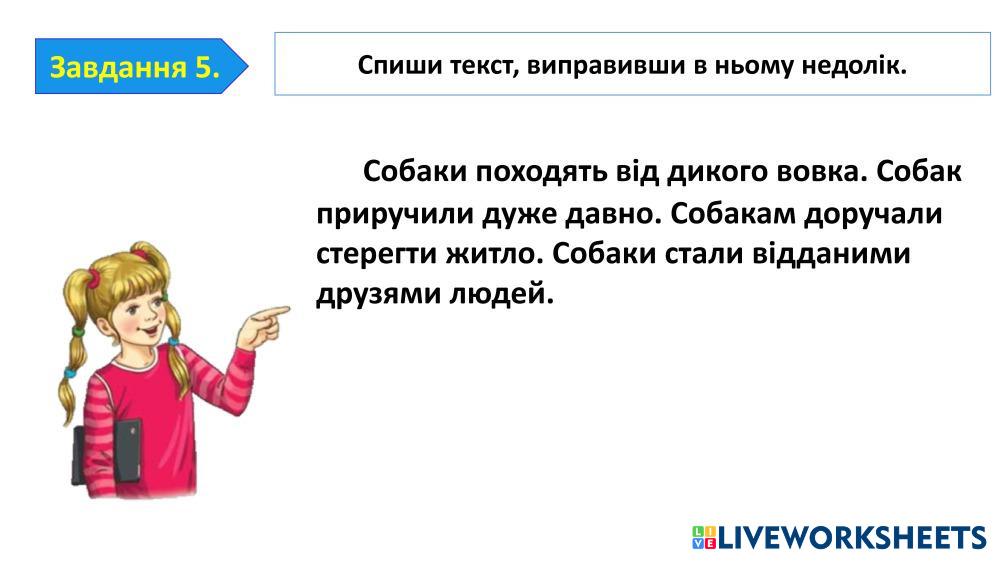 Завдання 5.

Спиши текст, виправивши в ньому недолік.

Собаки походять від дикого вовка. Собак приручили дуже давно. Собакам доручали стерегти житло. Собаки стали відданими друзями людей.

LIVEWORKSHEETS